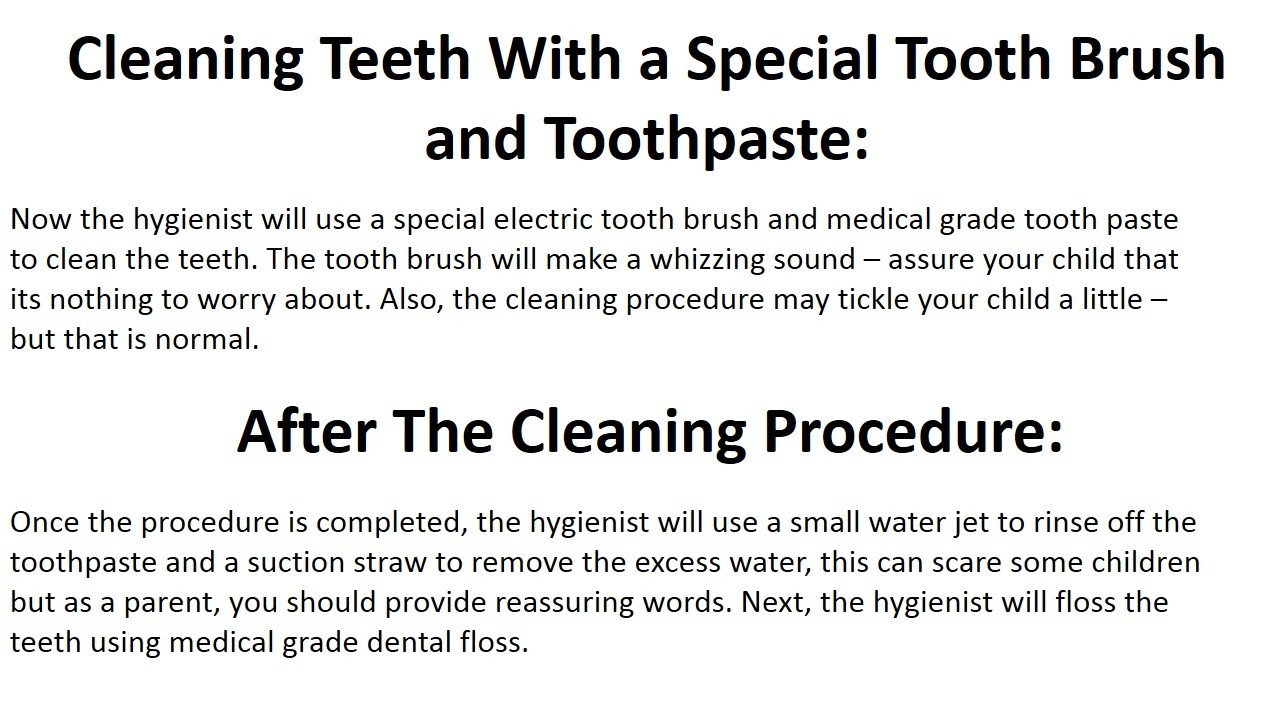 Cleaning Teeth With a Special Tooth Brush and Toothpaste:

Now the hygienist will use a special electric tooth brush and medical grade tooth paste to clean the teeth. The tooth brush will make a whizzing sound – assure your child that its nothing to worry about. Also, the cleaning procedure may tickle your child a little – but that is normal.

After The Cleaning Procedure:

Once the procedure is completed, the hygienist will use a small water jet to rinse off the toothpaste and a suction straw to remove the excess water, this can scare some children but as a parent, you should provide reassuring words. Next, the hygienist will floss the teeth using medical grade dental floss.